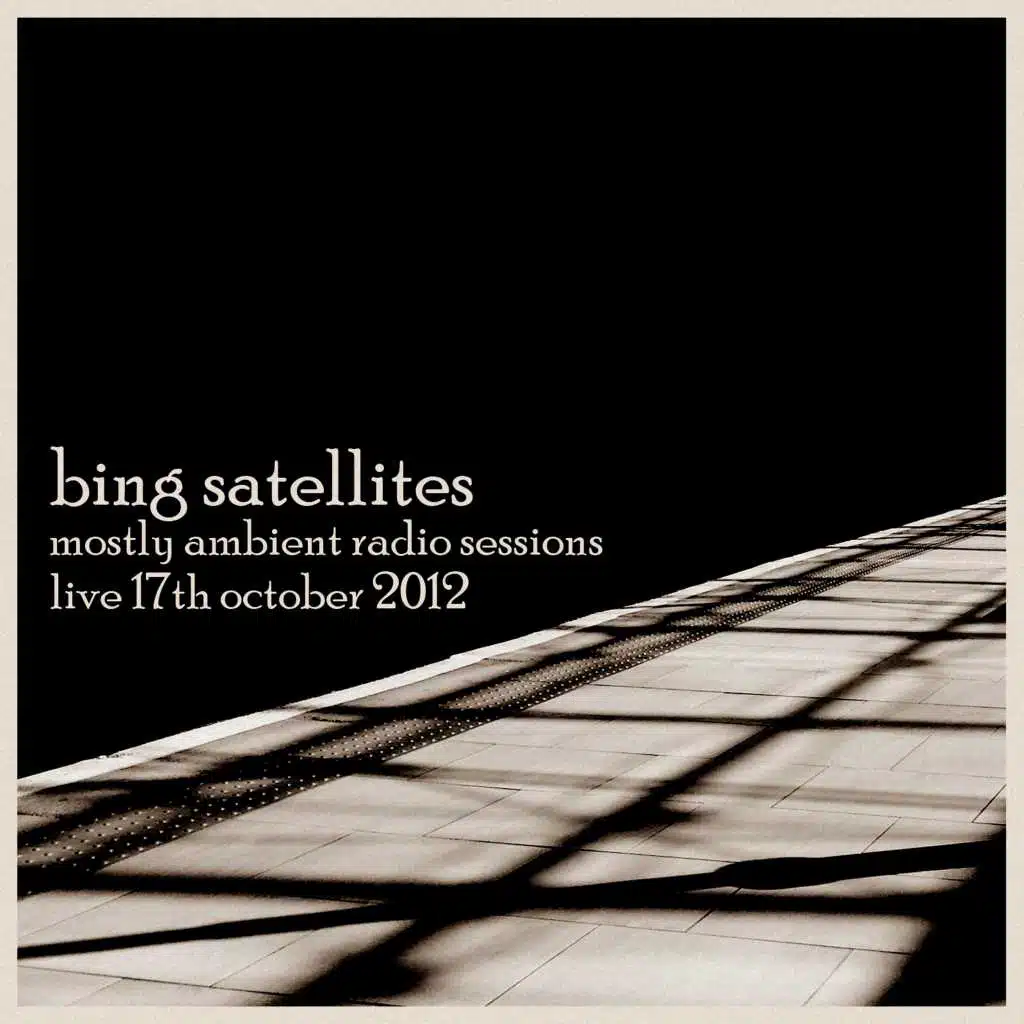 bing satellites
mostly ambient radio sessions
live 17th october 2012